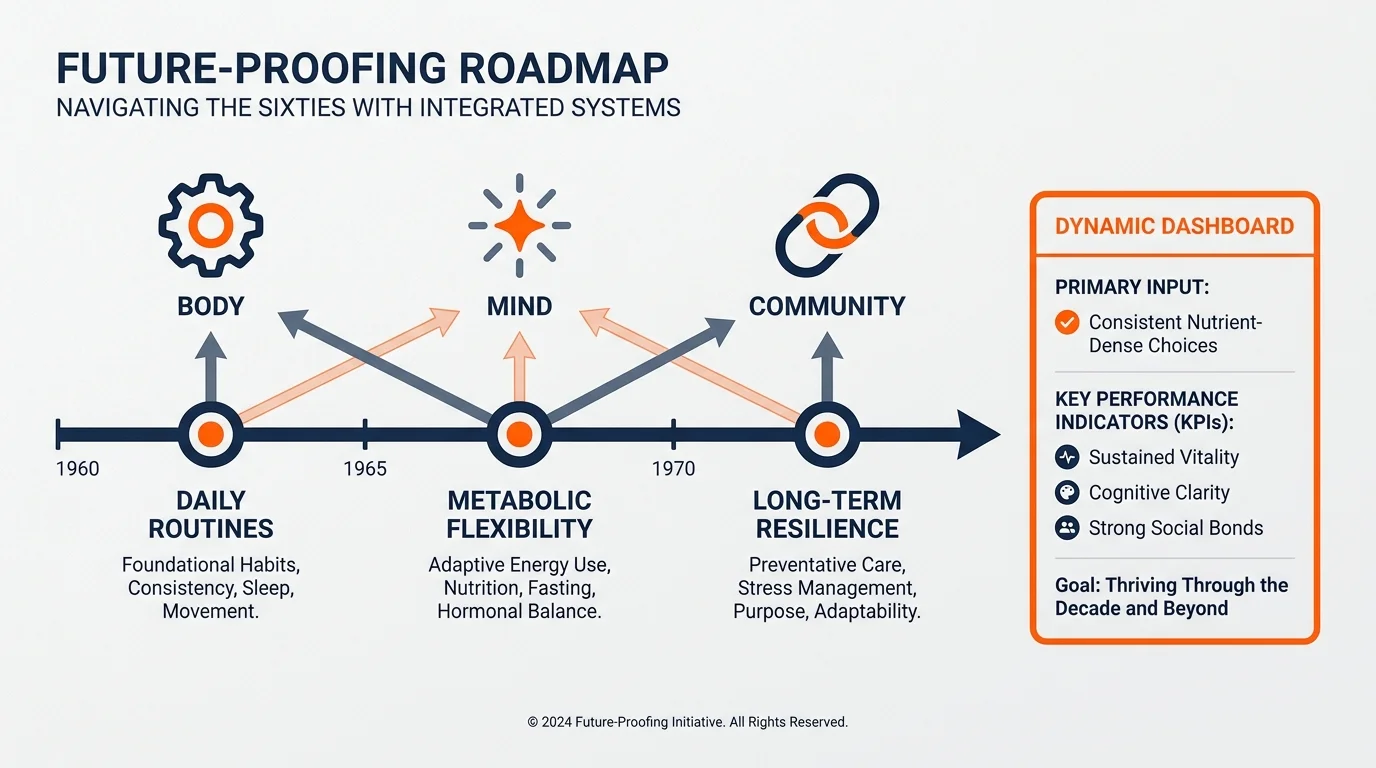 FUTURE-PROOFING ROADMAP
NAVIGATING THE SIXTIES WITH INTEGRATED SYSTEMS

BODY

MIND

COMMUNITY

1960

1965

1970

DAILY ROUTINES
Foundational Habits, Consistency, Sleep, Movement.

METABOLIC FLEXIBILITY
Adaptive Energy Use, Nutrition, Fasting, Hormonal Balance.

LONG-TERM RESILIENCE
Preventative Care, Stress Management, Purpose, Adaptability.

DYNAMIC DASHBOARD

PRIMARY INPUT:
Consistent Nutrient-Dense Choices

KEY PERFORMANCE INDICATORS (KPIs):
Sustained Vitality
Cognitive Clarity
Strong Social Bonds

Goal: Thriving Through the Decade and Beyond

© 2024 Future-Proofing Initiative. All Rights Reserved.